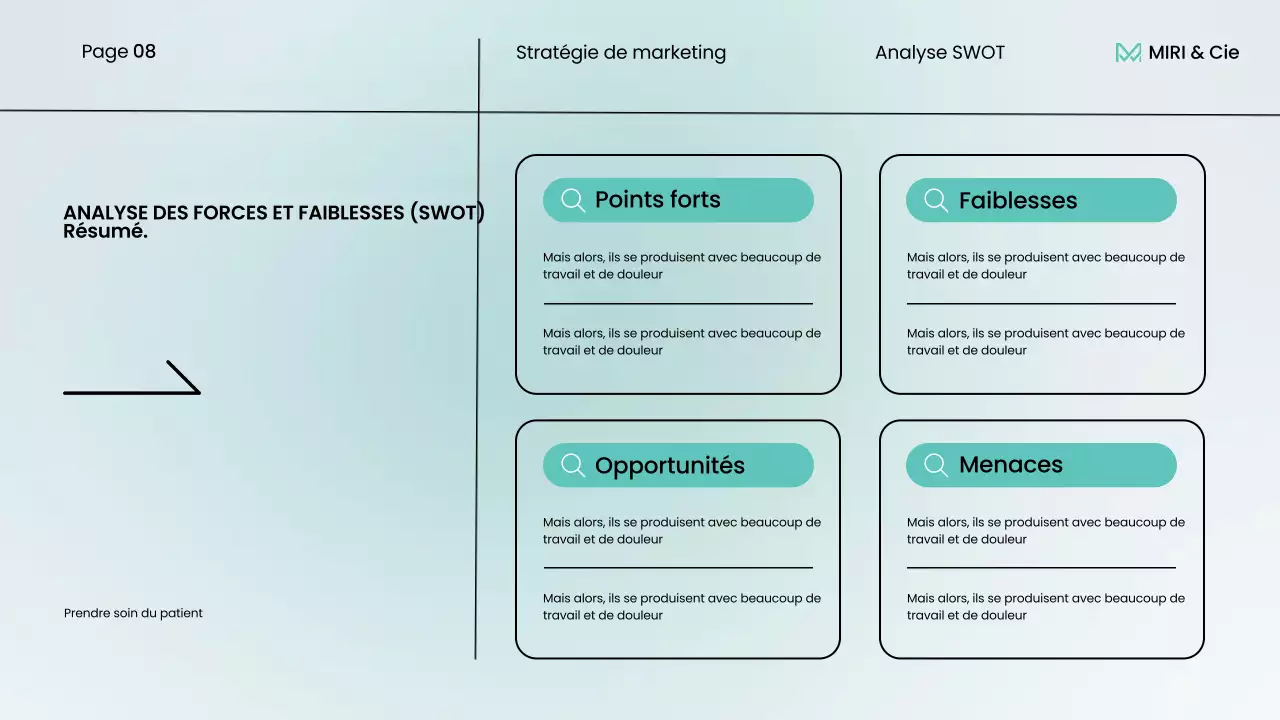 Page 08

Stratégie de marketing

Analyse SWOT

MIRI & Cie

ANALYSE DES FORCES ET FAIBLESSES (SWOT) Résumé.

Prendre soin du patient

Points forts

Mais alors, ils se produisent avec beaucoup de travail et de douleur

Mais alors, ils se produisent avec beaucoup de travail et de douleur

Faiblesses

Mais alors, ils se produisent avec beaucoup de travail et de douleur

Mais alors, ils se produisent avec beaucoup de travail et de douleur

Opportunités

Mais alors, ils se produisent avec beaucoup de travail et de douleur

Mais alors, ils se produisent avec beaucoup de travail et de douleur

Menaces

Mais alors, ils se produisent avec beaucoup de travail et de douleur

Mais alors, ils se produisent avec beaucoup de travail et de douleur